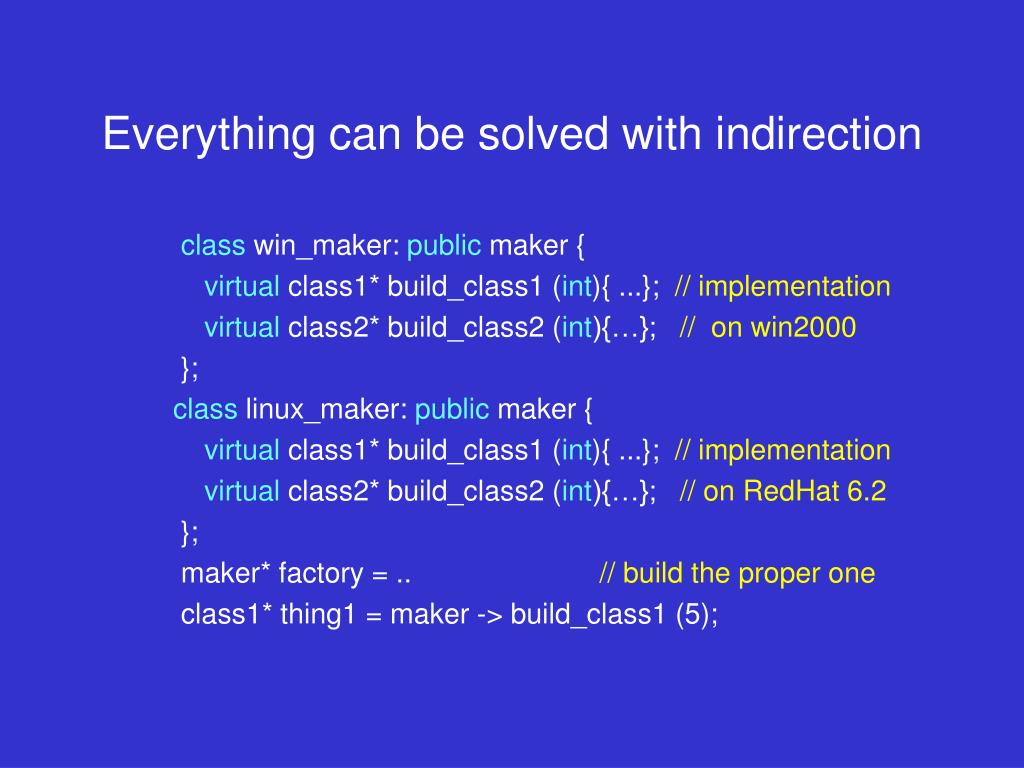 Everything can be solved with indirection

class win_maker: public maker {
virtual class1* build_class1 (int){ ...}; // implementation
virtual class2* build_class2 (int){…}; // on win2000
};
class linux_maker: public maker {
virtual class1* build_class1 (int){ ...}; // implementation
virtual class2* build_class2 (int){…}; // on RedHat 6.2
};
maker* factory = .. // build the proper one
class1* thing1 = maker -> build_class1 (5);